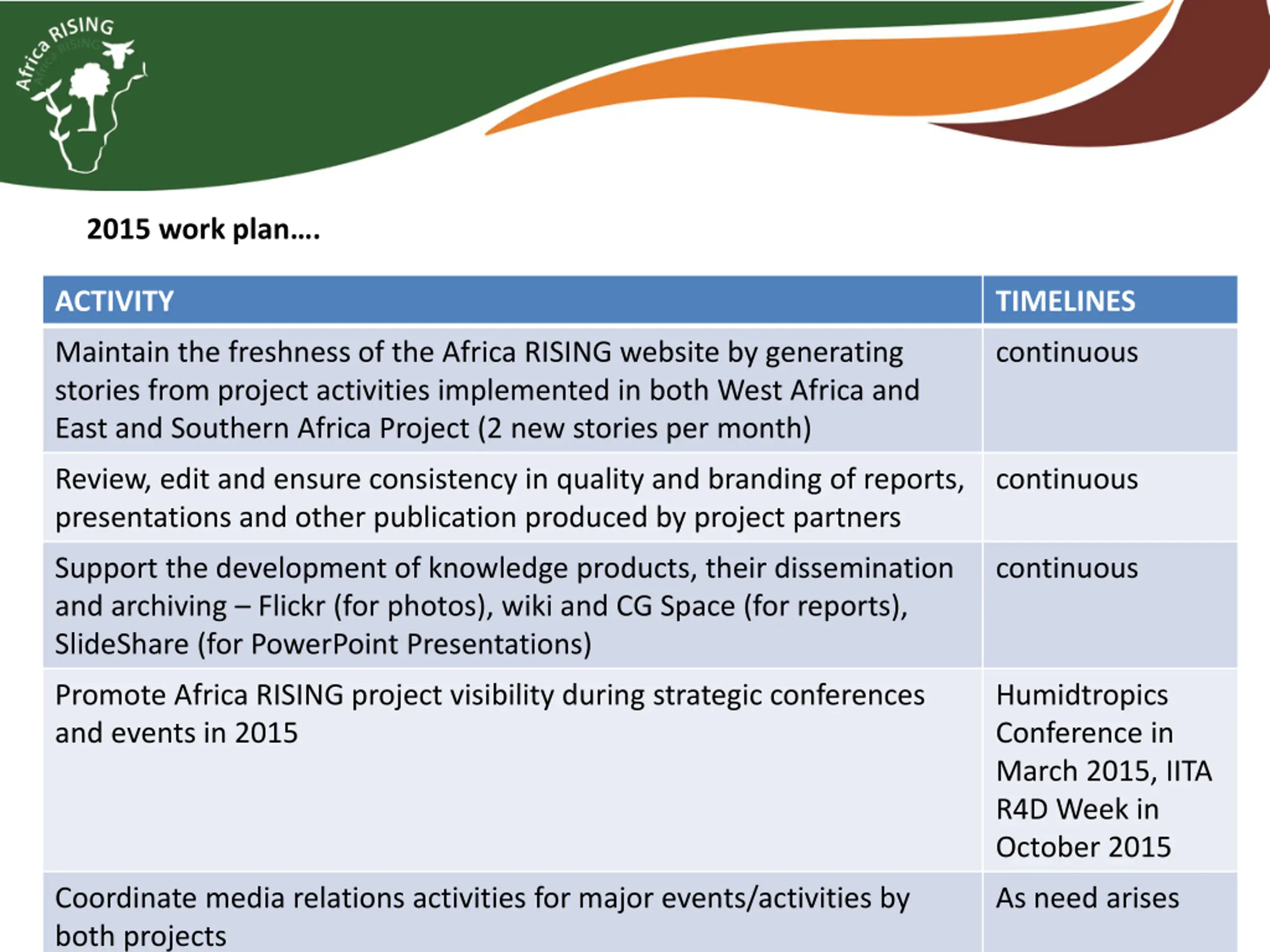 Africa RISING

2015 work plan….

| ACTIVITY | TIMELINES |
|---|---|
| Maintain the freshness of the Africa RISING website by generating stories from project activities implemented in both West Africa and East and Southern Africa Project (2 new stories per month) | continuous |
| Review, edit and ensure consistency in quality and branding of reports, presentations and other publication produced by project partners | continuous |
| Support the development of knowledge products, their dissemination and archiving – Flickr (for photos), wiki and CG Space (for reports), SlideShare (for PowerPoint Presentations) | continuous |
| Promote Africa RISING project visibility during strategic conferences and events in 2015 | Humidtropics Conference in March 2015, IITA R4D Week in October 2015 |
| Coordinate media relations activities for major events/activities by both projects | As need arises |